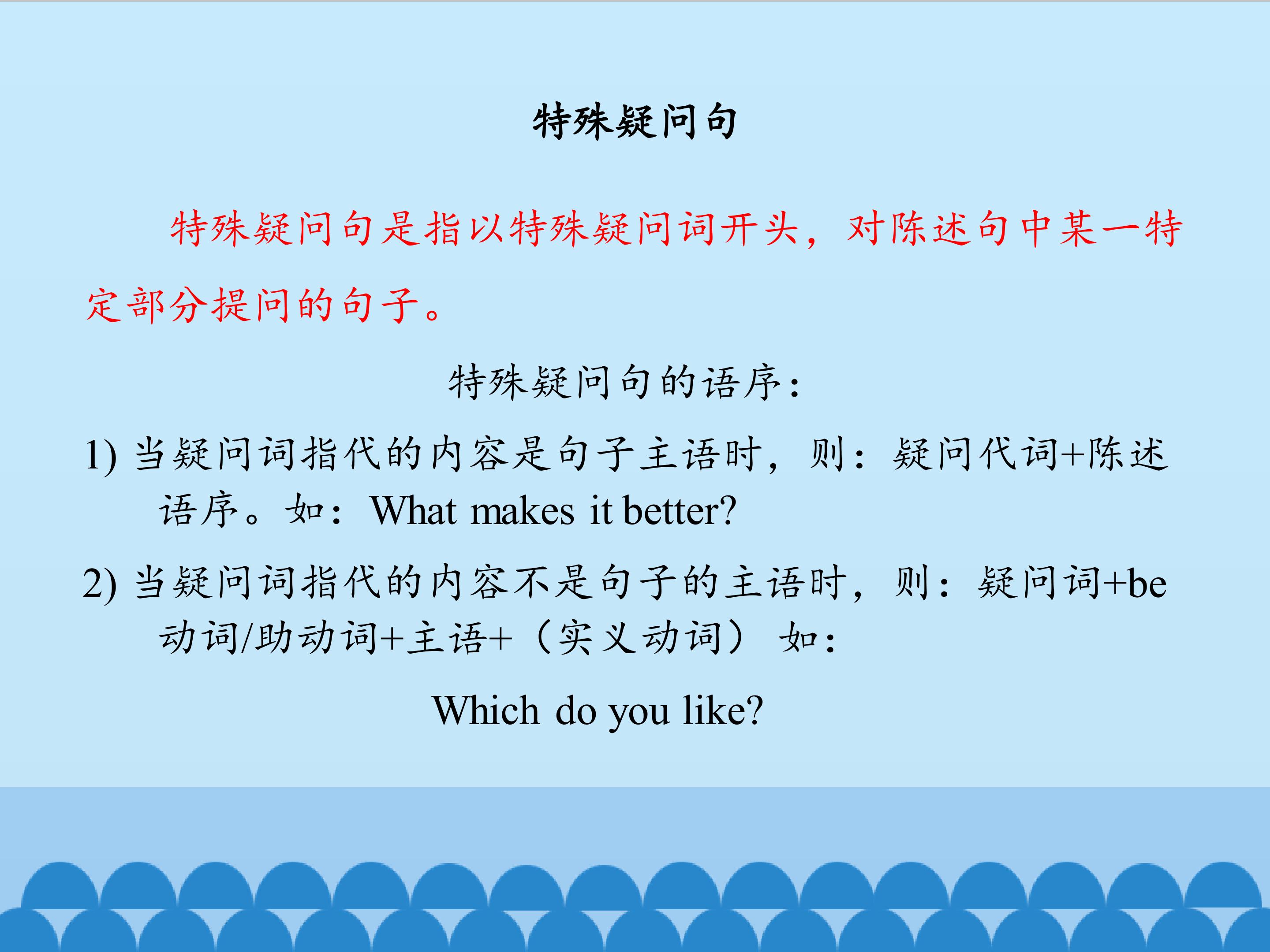 特殊疑问句

特殊疑问句是指以特殊疑问词开头，对陈述句中某一特定部分提问的句子。

特殊疑问句的语序：

1) 当疑问词指代的内容是句子主语时，则：疑问代词+陈述语序。如：What makes it better?

2) 当疑问词指代的内容不是句子的主语时，则：疑问词+be动词/助动词+主语+（实义动词） 如：

Which do you like?